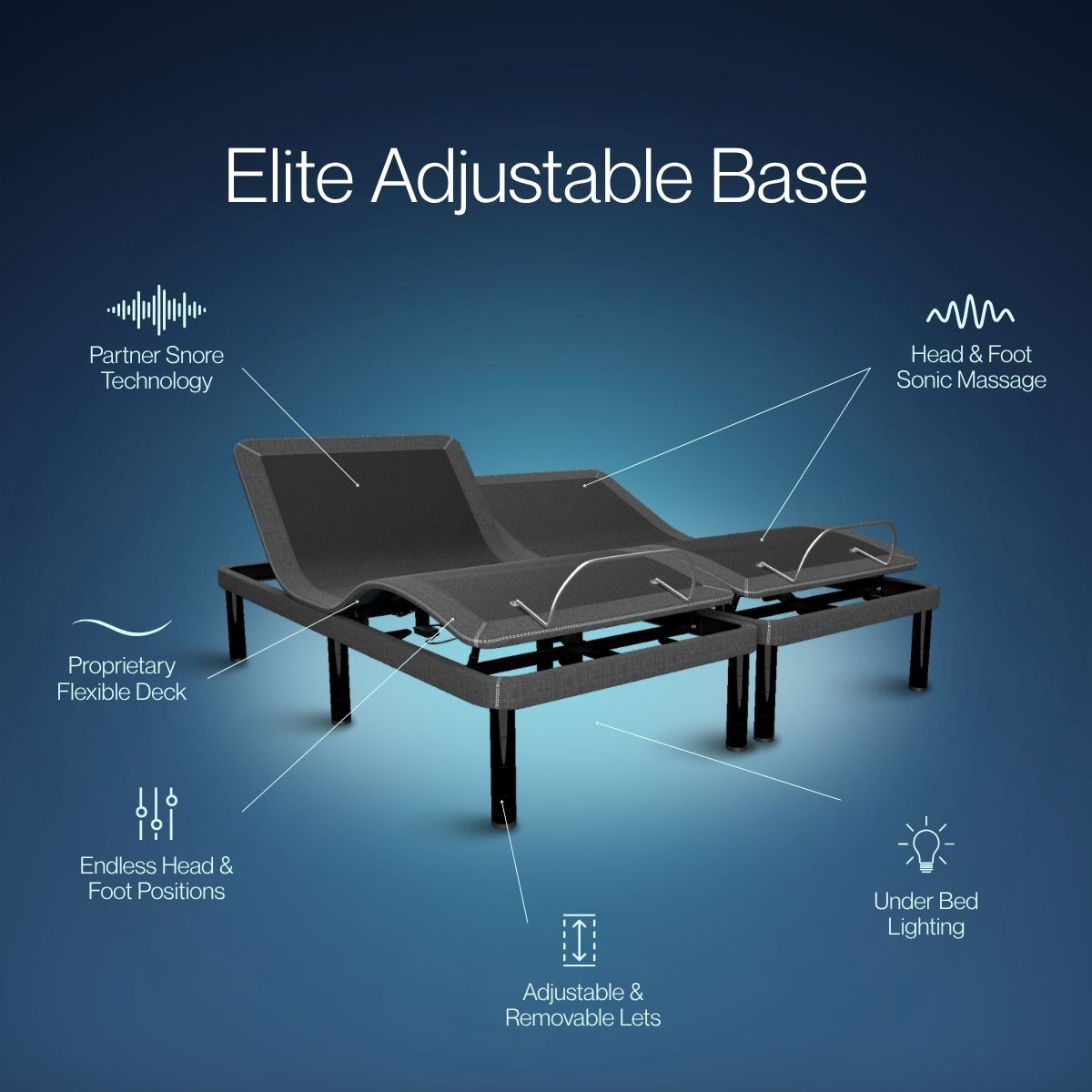 Elite Adjustable Base

Partner Snore Technology

Head & Foot Sonic Massage

Proprietary Flexible Deck

Endless Head & Foot Positions

Under Bed Lighting

Adjustable & Removable Lets